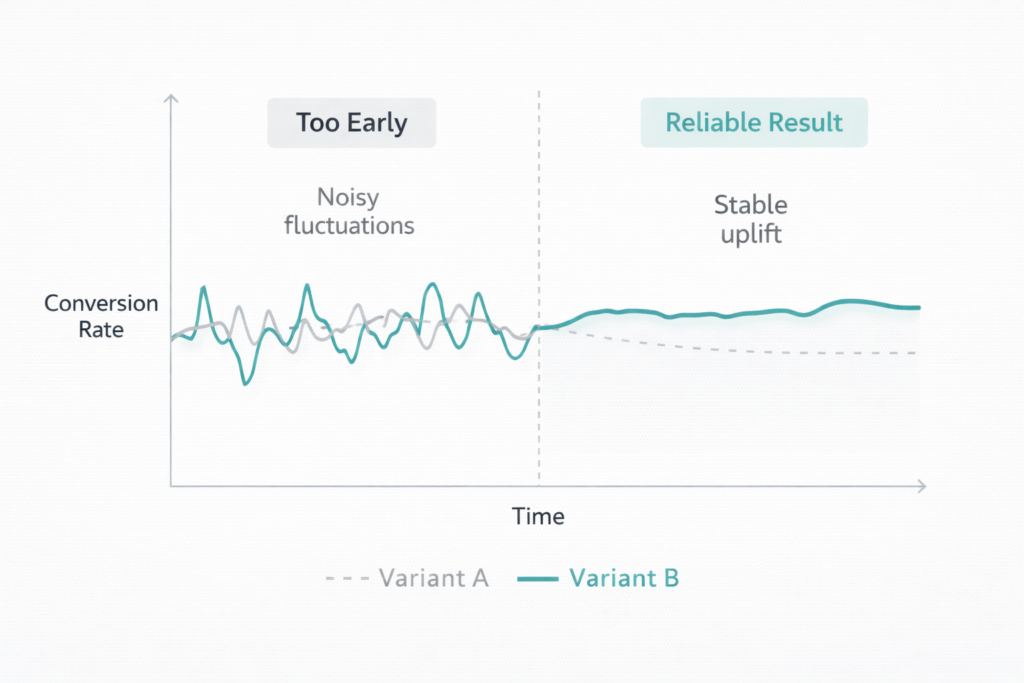 Too Early

Reliable Result

Noisy fluctuations

Stable uplift

Conversion Rate

Time

Variant A

Variant B